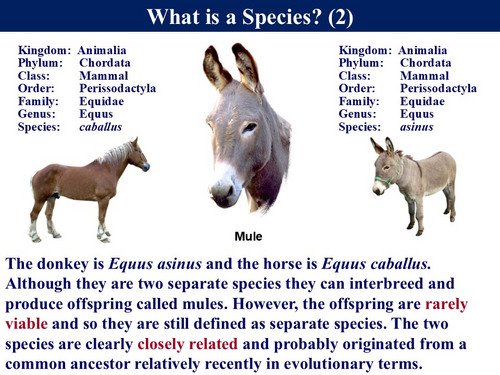 What is a Species? (2)

Kingdom: Animalia
Phylum: Chordata
Class: Mammal
Order: Perissodactyla
Family: Equidae
Genus: Equus
Species: caballus

Kingdom: Animalia
Phylum: Chordata
Class: Mammal
Order: Perissodactyla
Family: Equidae
Genus: Equus
Species: asinus

Mule

The donkey is Equus asinus and the horse is Equus caballus. Although they are two separate species they can interbreed and produce offspring called mules. However, the offspring are rarely viable and so they are still defined as separate species. The two species are clearly closely related and probably originated from a common ancestor relatively recently in evolutionary terms.